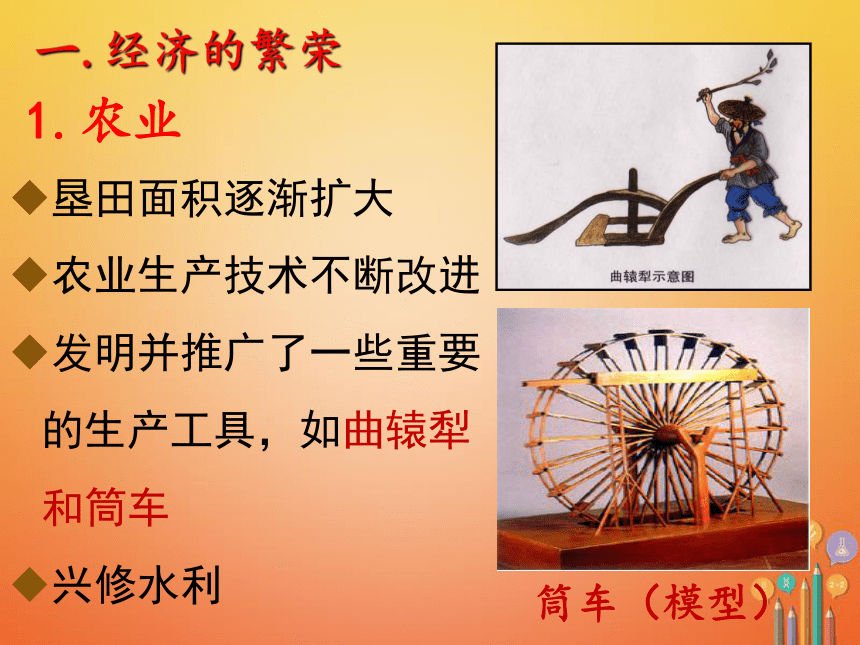 一.经济的繁荣

1. 农业

◆垦田面积逐渐扩大

◆农业生产技术不断改进

◆发明并推广了一些重要的生产工具，如曲辕犁和筒车

◆兴修水利

曲辕犁示意图

筒车（模型）